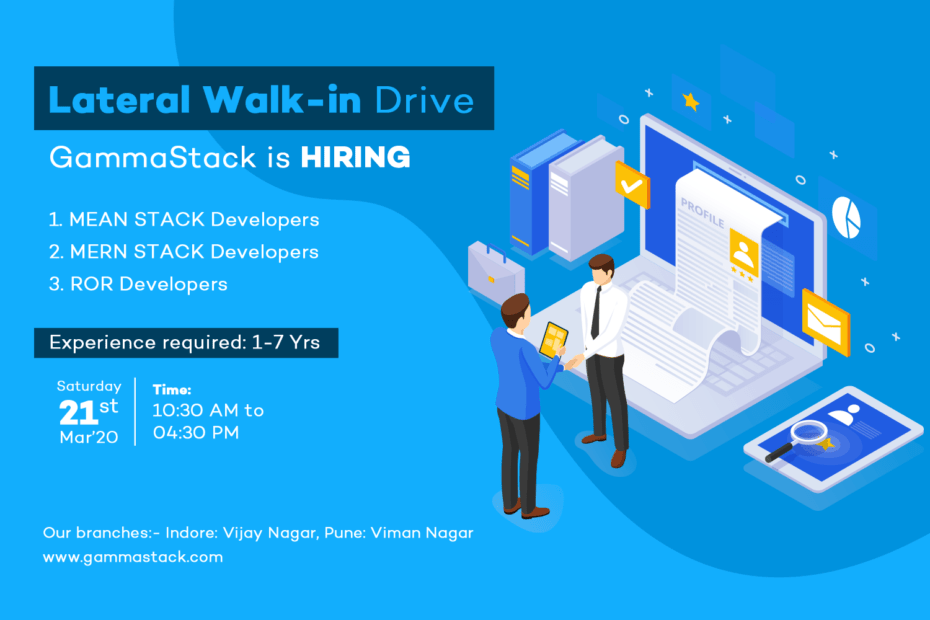 Lateral Walk-in Drive

GammaStack is HIRING

1. MEAN STACK Developers
2. MERN STACK Developers
3. ROR Developers

Experience required: 1-7 Yrs

Saturday
21st
Mar'20

Time:
10:30 AM to
04:30 PM

PROFILE

Our branches:- Indore: Vijay Nagar, Pune: Viman Nagar
www.gammastack.com